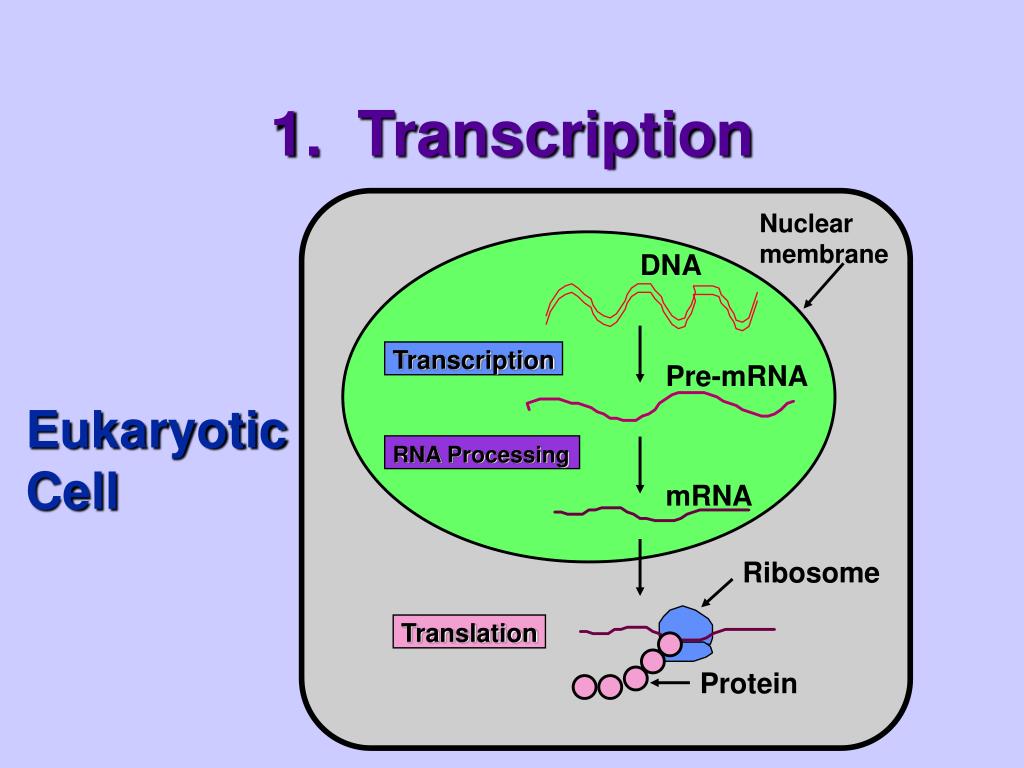 1. Transcription

Eukaryotic Cell

Nuclear membrane

DNA

Transcription

Pre-mRNA

RNA Processing

mRNA

Ribosome

Translation

Protein